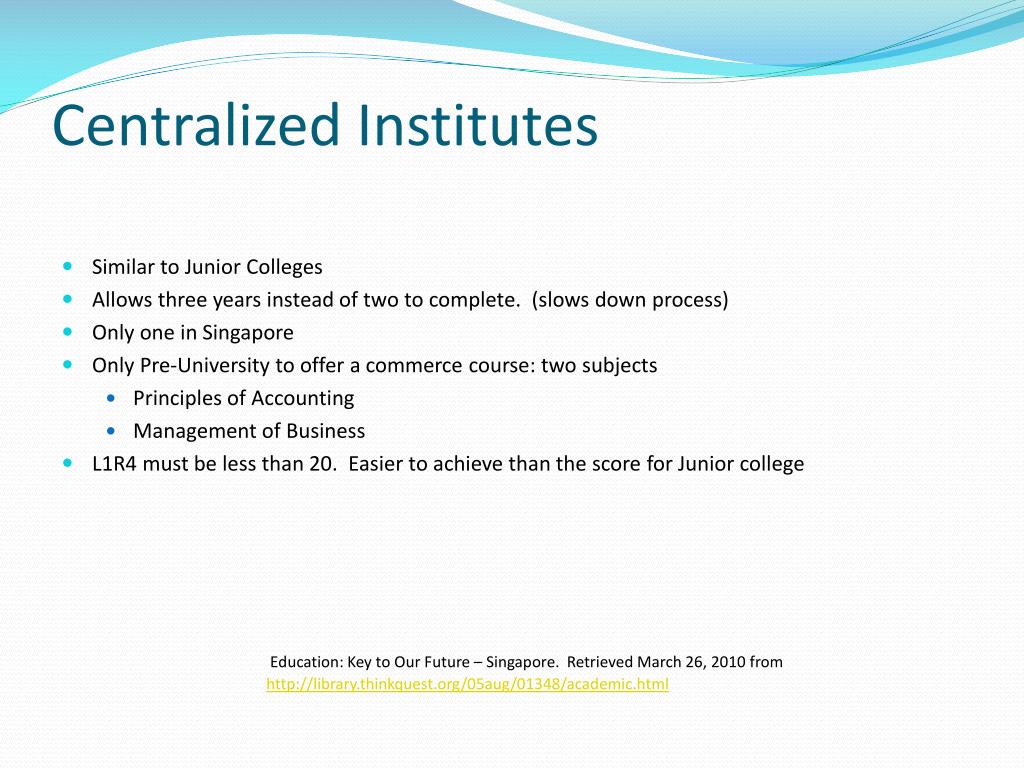 Centralized Institutes

- Similar to Junior Colleges
- Allows three years instead of two to complete. (slows down process)
- Only one in Singapore
- Only Pre-University to offer a commerce course: two subjects
  - Principles of Accounting
  - Management of Business
- L1R4 must be less than 20. Easier to achieve than the score for Junior college

Education: Key to Our Future – Singapore. Retrieved March 26, 2010 from http://library.thinkquest.org/05aug/01348/academic.html